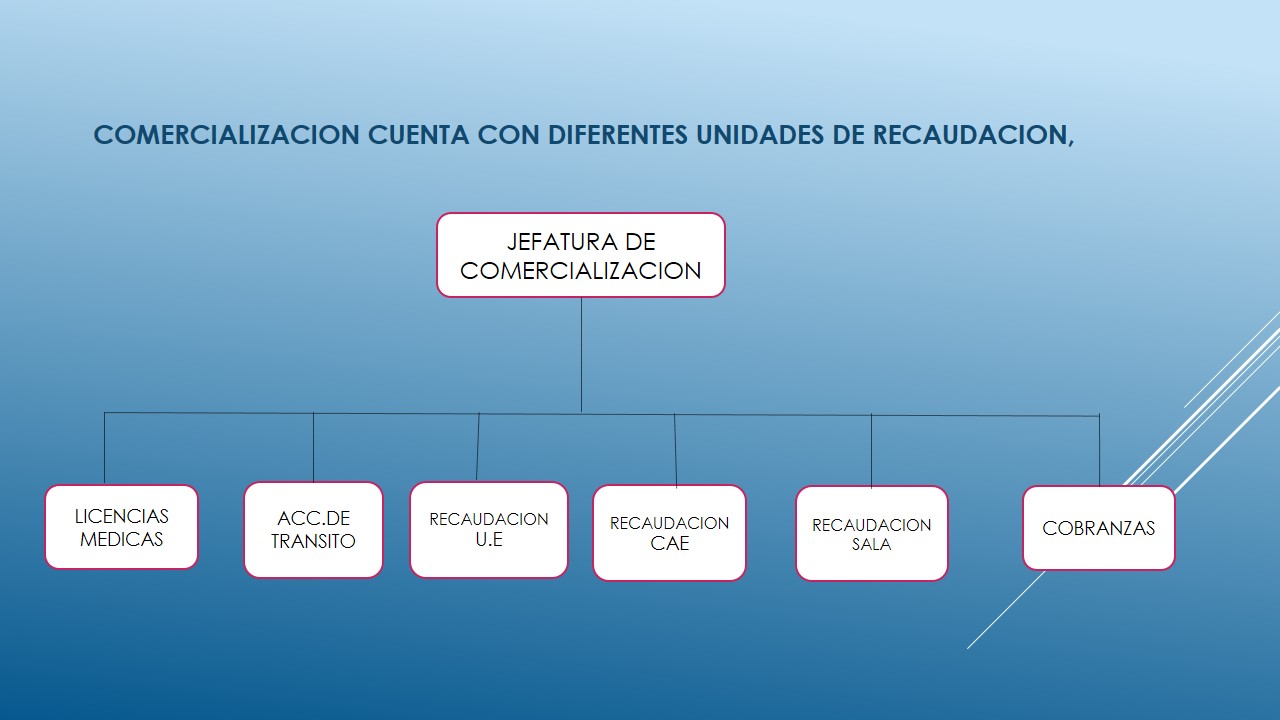 COMERCIALIZACION CUENTA CON DIFERENTES UNIDADES DE RECAUDACION,

JEFATURA DE COMERCIALIZACION

LICENCIAS MEDICAS

ACC.DE TRANSITO

RECAUDACION U.E

RECAUDACION CAE

RECAUDACION SALA

COBRANZAS